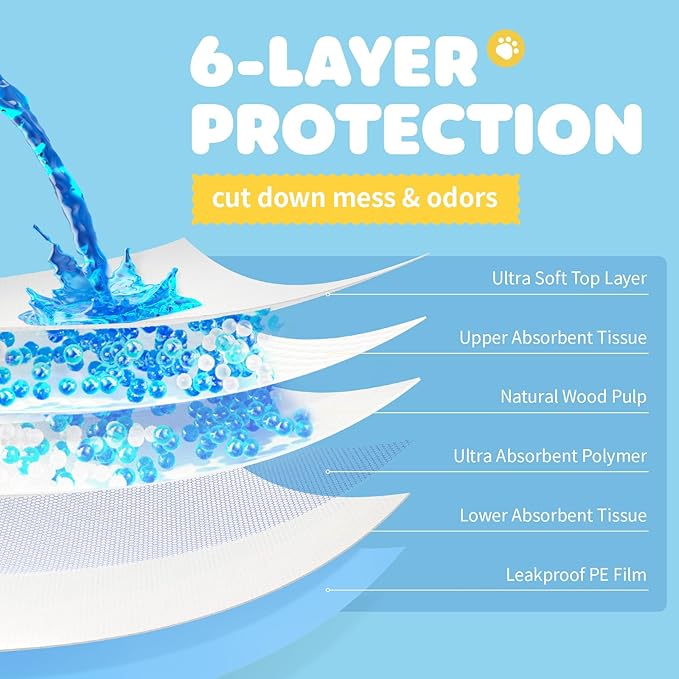 6-LAYER PROTECTION

cut down mess & odors

Ultra Soft Top Layer

Upper Absorbent Tissue

Natural Wood Pulp

Ultra Absorbent Polymer

Lower Absorbent Tissue

Leakproof PE Film